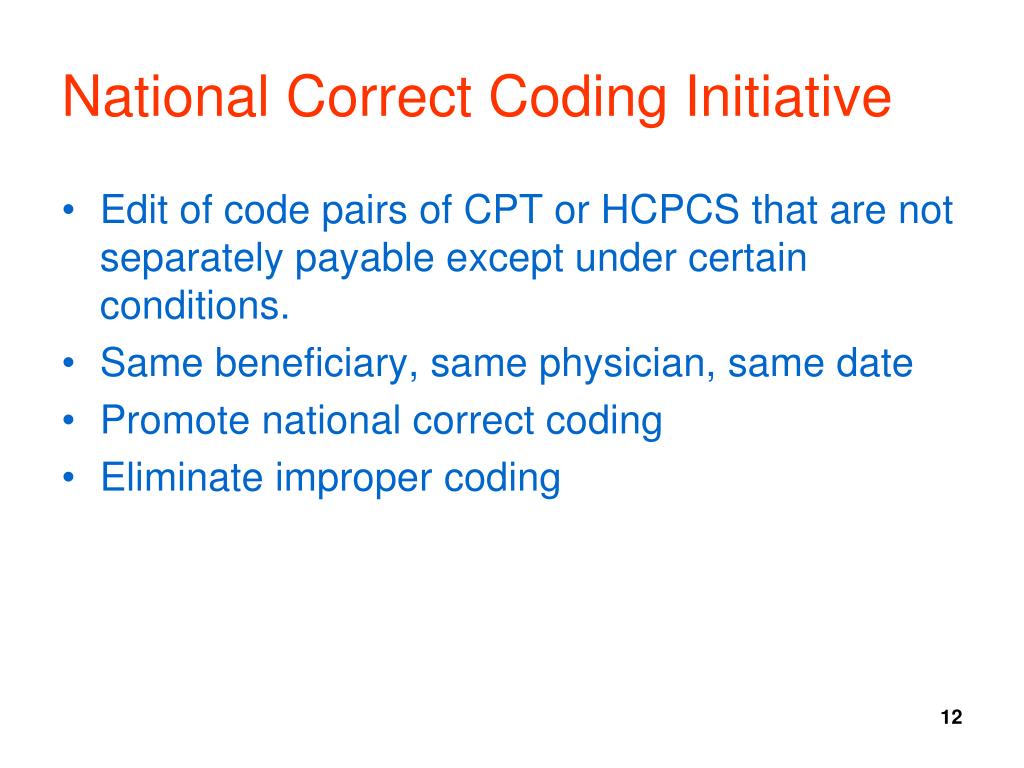 National Correct Coding Initiative

• Edit of code pairs of CPT or HCPCS that are not separately payable except under certain conditions.
• Same beneficiary, same physician, same date
• Promote national correct coding
• Eliminate improper coding

12